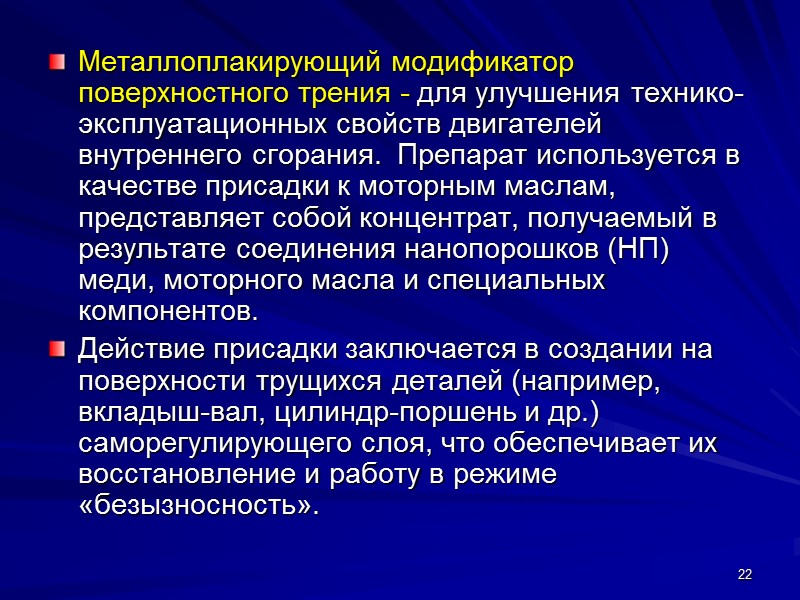 Металлоплакирующий модификатор поверхностного трения - для улучшения технико-эксплуатационных свойств двигателей внутреннего сгорания. Препарат используется в качестве присадки к моторным маслам, представляет собой концентрат, получаемый в результате соединения нанопорошков (НП) меди, моторного масла и специальных компонентов.

Действие присадки заключается в создании на поверхности трущихся деталей (например, вкладыш-вал, цилиндр-поршень и др.) саморегулирующего слоя, что обеспечивает их восстановление и работу в режиме «безызносность».

22